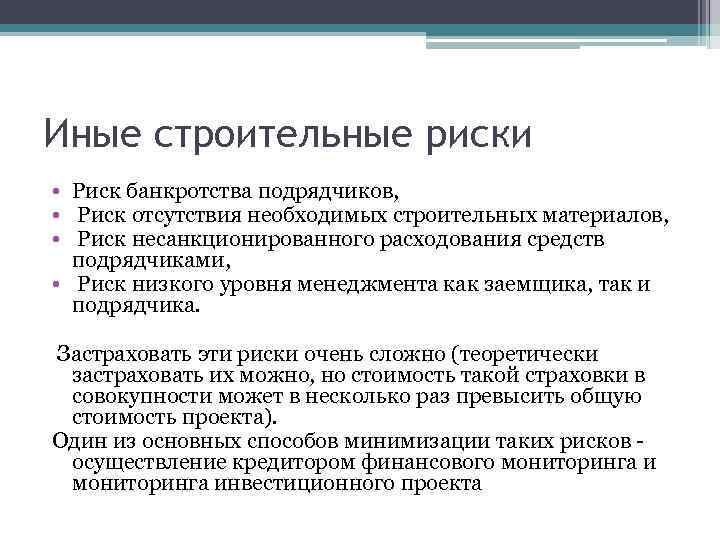 Иные строительные риски

• Риск банкротства подрядчиков,
• Риск отсутствия необходимых строительных материалов,
• Риск несанкционированного расходования средств подрядчиками,
• Риск низкого уровня менеджмента как заемщика, так и подрядчика.

Застраховать эти риски очень сложно (теоретически застраховать их можно, но стоимость такой страховки в совокупности может в несколько раз превысить общую стоимость проекта).
Один из основных способов минимизации таких рисков - осуществление кредитором финансового мониторинга и мониторинга инвестиционного проекта